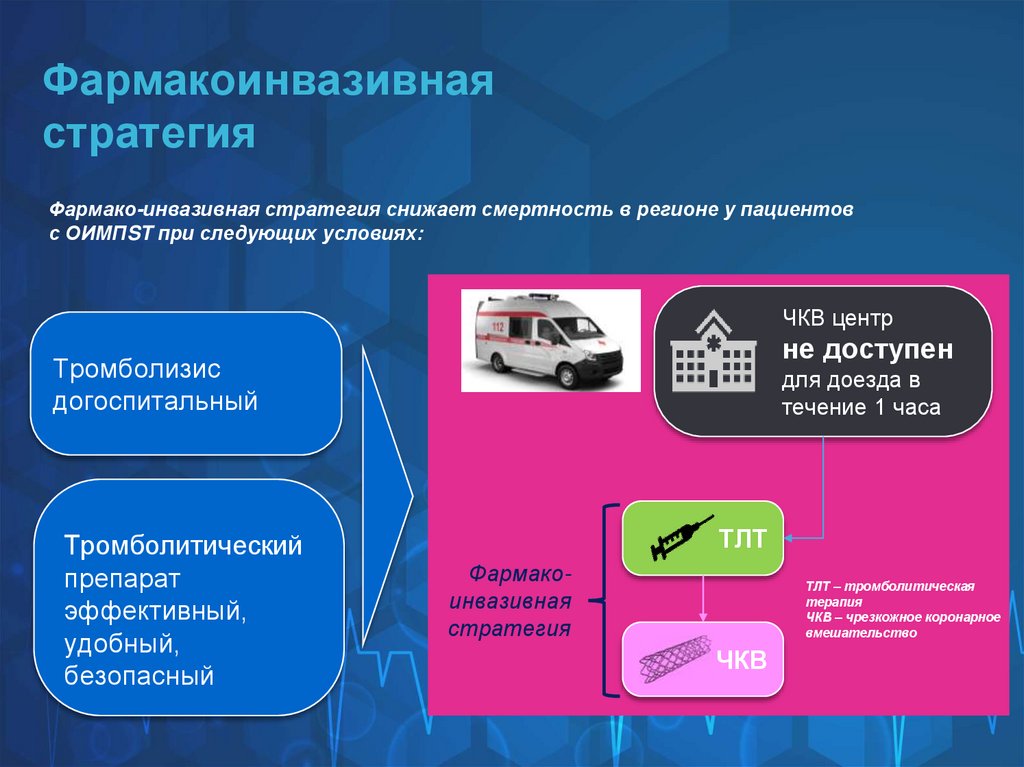 Фармакоинвазивная стратегия

Фармако-инвазивная стратегия снижает смертность в регионе у пациентов с ОИМПST при следующих условиях:

Тромболизис догоспитальный

Тромболитический препарат эффективный, удобный, безопасный

112

ЧКВ центр не доступен для доезда в течение 1 часа

Фармако-инвазивная стратегия

ТЛТ

ЧКВ

ТЛТ – тромболитическая терапия
ЧКВ – чрезкожное коронарное вмешательство